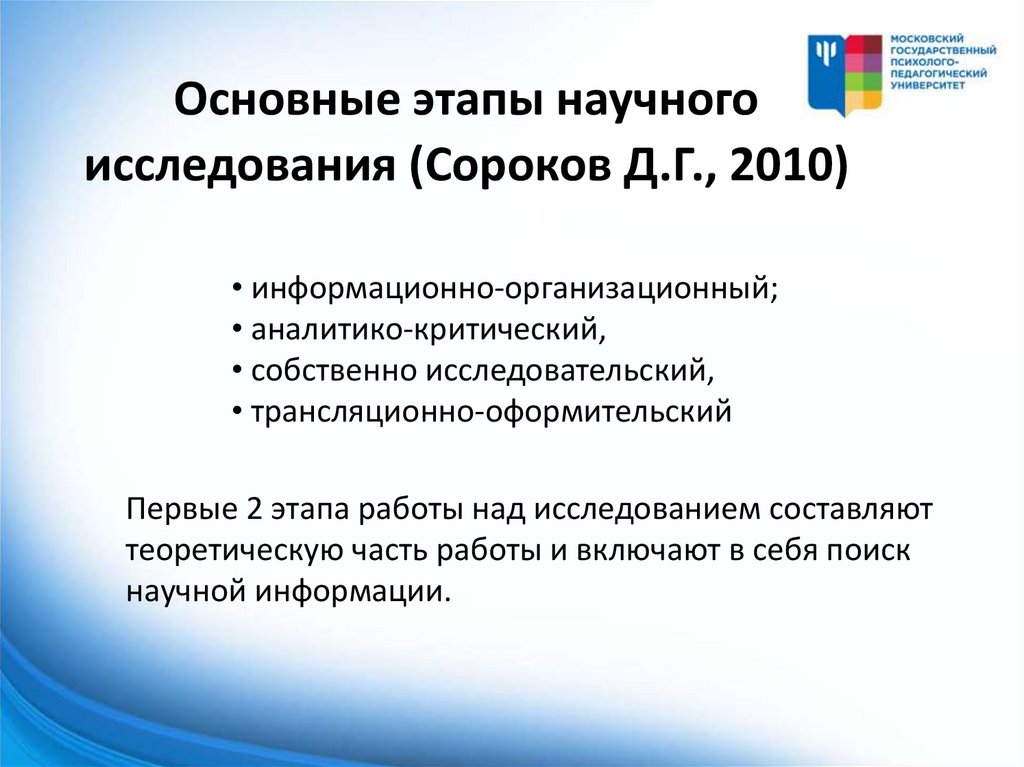 МОСКОВСКИЙ ГОСУДАРСТВЕННЫЙ ПСИХОЛОГО-ПЕДАГОГИЧЕСКИЙ УНИВЕРСИТЕТ

Основные этапы научного исследования (Сороков Д.Г., 2010)

• информационно-организационный;
• аналитико-критический,
• собственно исследовательский,
• трансляционно-оформительский

Первые 2 этапа работы над исследованием составляют теоретическую часть работы и включают в себя поиск научной информации.